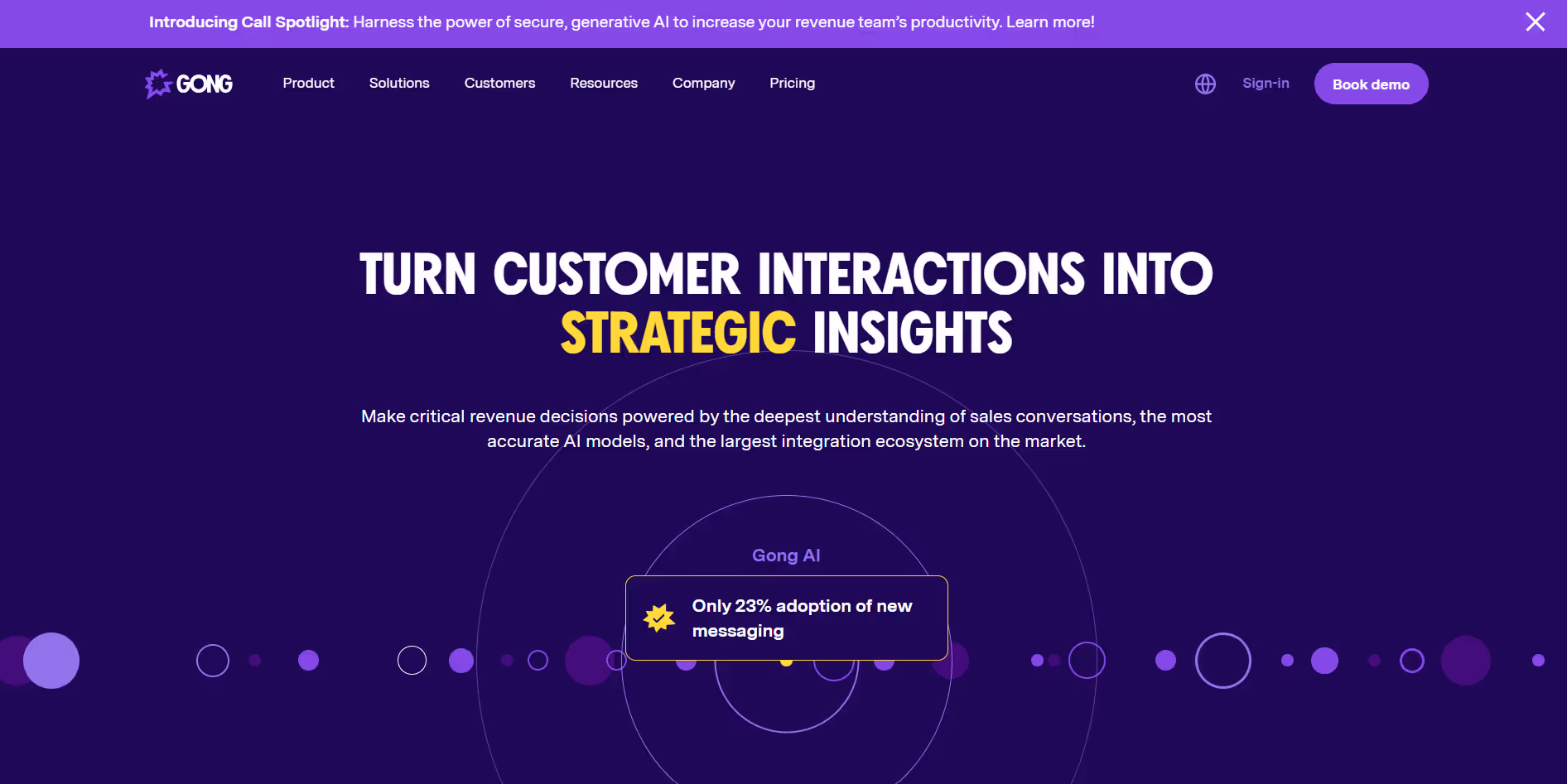 Introducing Call Spotlight: Harness the power of secure, generative AI to increase your revenue team's productivity. Learn more!

GONG

Product Solutions Customers Resources Company Pricing

Sign-in

Book demo

TURN CUSTOMER INTERACTIONS INTO STRATEGIC INSIGHTS

Make critical revenue decisions powered by the deepest understanding of sales conversations, the most accurate AI models, and the largest integration ecosystem on the market.

Gong AI

Only 23% adoption of new messaging